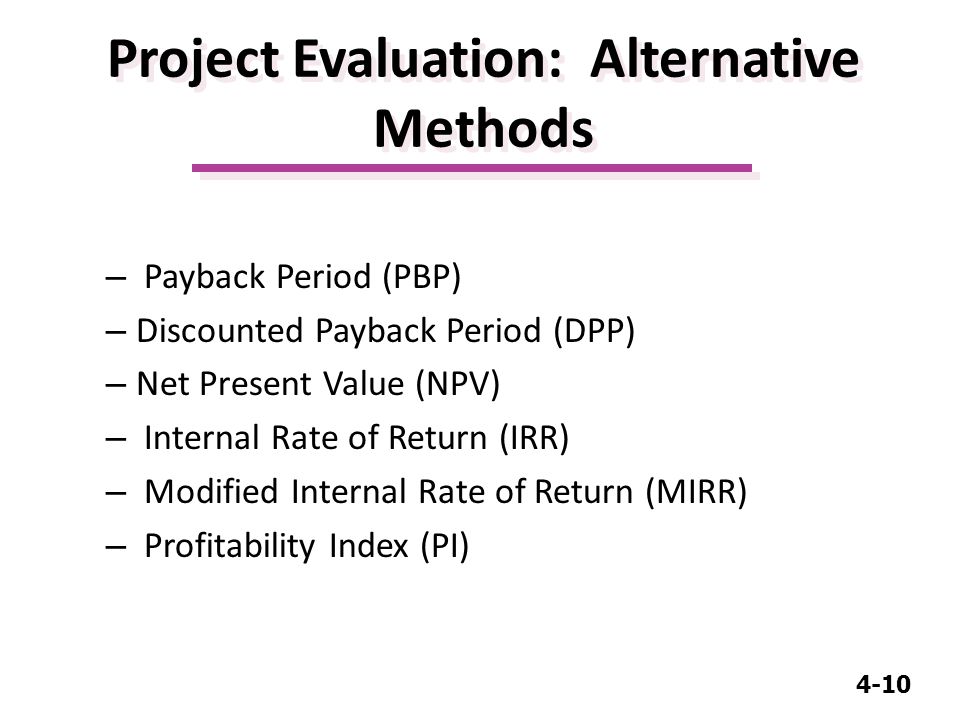 Project Evaluation: Alternative Methods

– Payback Period (PBP)
– Discounted Payback Period (DPP)
– Net Present Value (NPV)
– Internal Rate of Return (IRR)
– Modified Internal Rate of Return (MIRR)
– Profitability Index (PI)

4-10